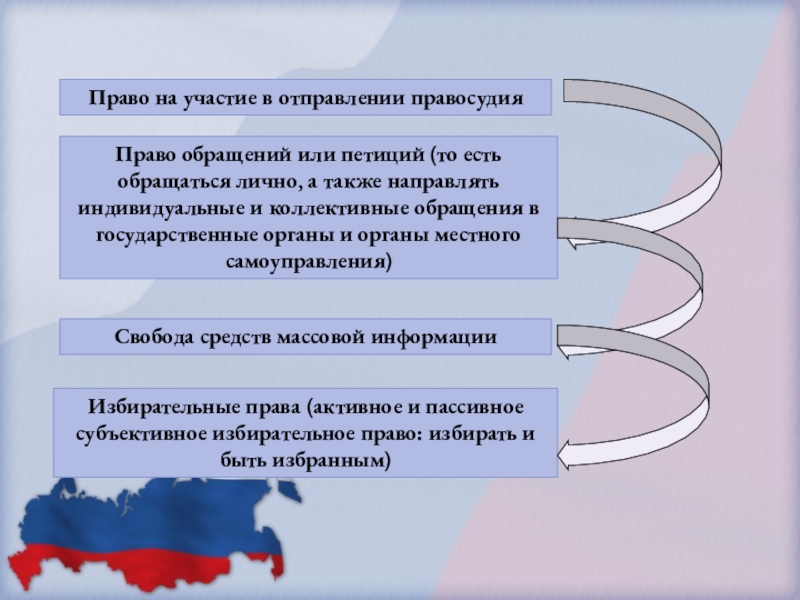 Право на участие в отправлении правосудия

Право обращений или петиций (то есть обращаться лично, а также направлять индивидуальные и коллективные обращения в государственные органы и органы местного самоуправления)

Свобода средств массовой информации

Избирательные права (активное и пассивное субъективное избирательное право: избирать и быть избранным)